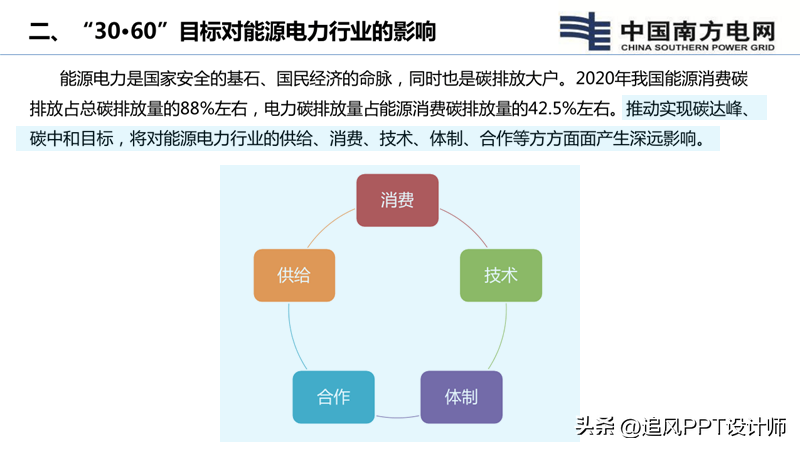 二、“30•60”目标对能源电力行业的影响

中国南方电网
CHINA SOUTHERN POWER GRID

能源电力是国家安全的基石、国民经济的命脉，同时也是碳排放大户。2020年我国能源消费碳排放占总碳排放量的88%左右，电力碳排放量占能源消费碳排放量的42.5%左右。推动实现碳达峰、碳中和目标，将对能源电力行业的供给、消费、技术、体制、合作等方方面面产生深远影响。

消费

技术

体制

合作

供给

头条 @追风PPT设计师